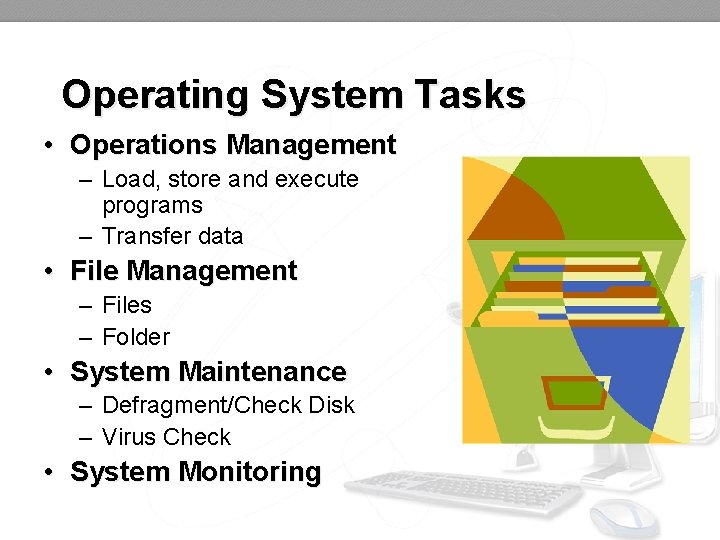 Operating System Tasks

• Operations Management
– Load, store and execute programs
– Transfer data
• File Management
– Files
– Folder
• System Maintenance
– Defragment/Check Disk
– Virus Check
• System Monitoring